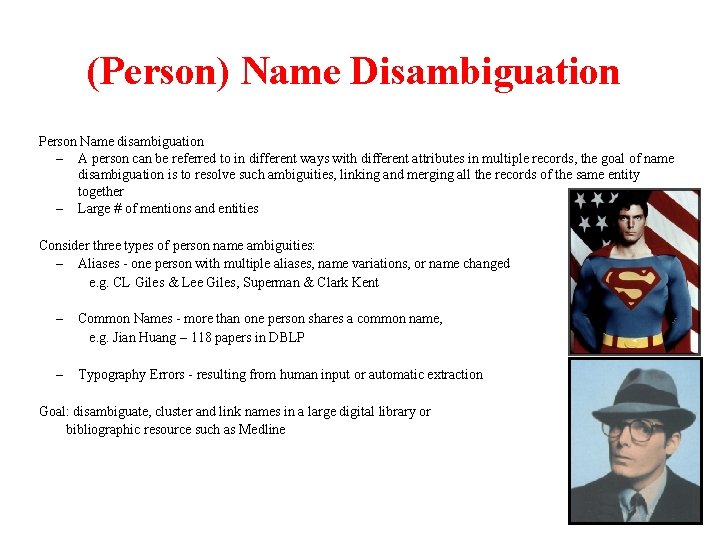 (Person) Name Disambiguation

Person Name disambiguation

– A person can be referred to in different ways with different attributes in multiple records, the goal of name disambiguation is to resolve such ambiguities, linking and merging all the records of the same entity together

– Large # of mentions and entities

Consider three types of person name ambiguities:

– Aliases - one person with multiple aliases, name variations, or name changed
e.g. CL Giles & Lee Giles, Superman & Clark Kent

– Common Names - more than one person shares a common name,
e.g. Jian Huang – 118 papers in DBLP

– Typography Errors - resulting from human input or automatic extraction

Goal: disambiguate, cluster and link names in a large digital library or bibliographic resource such as Medline